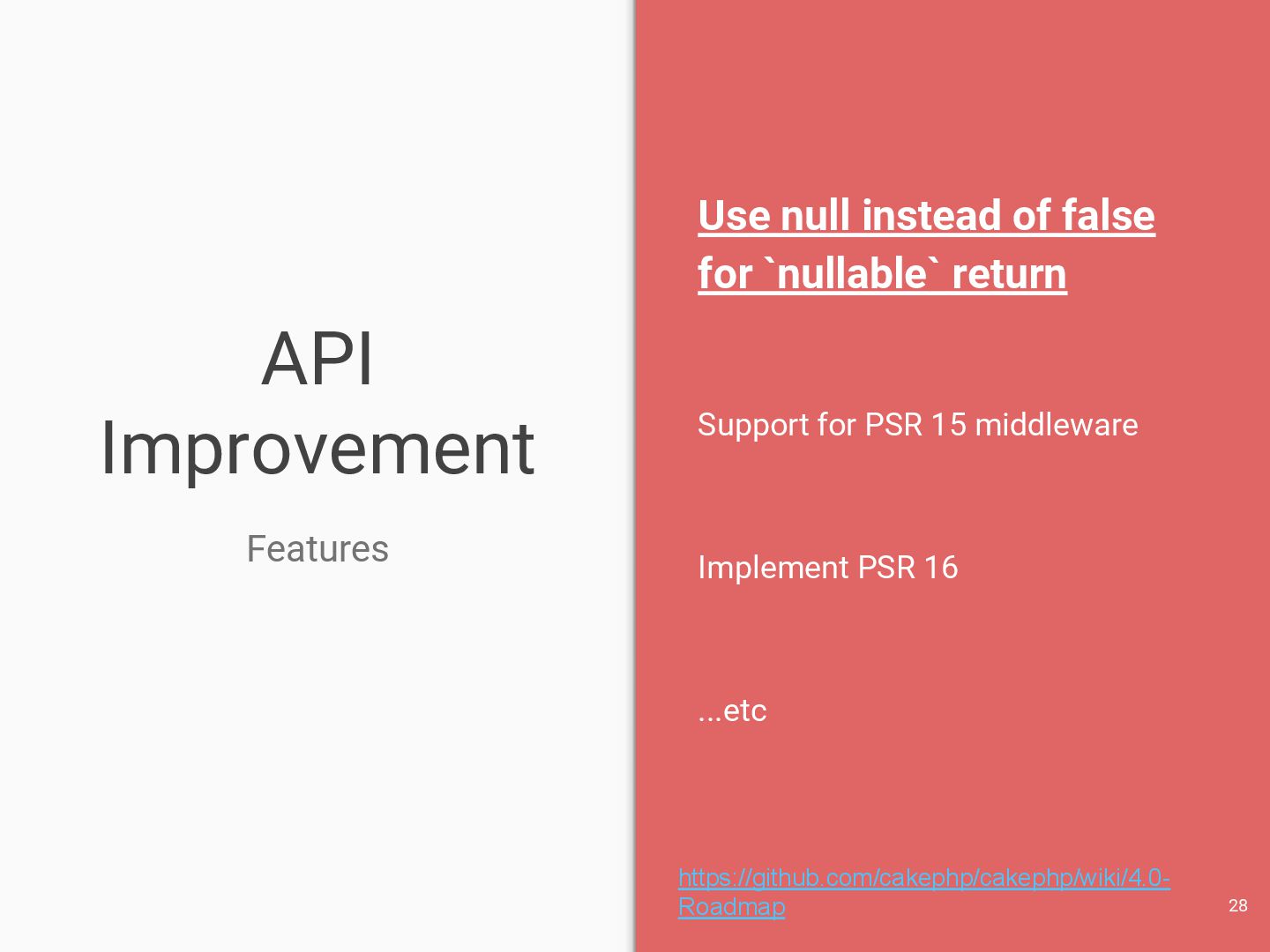 API Improvement

Features

Use null instead of false for `nullable` return

Support for PSR 15 middleware

Implement PSR 16

...etc

https://github.com/cakephp/cakephp/wiki/4.0-Roadmap

28